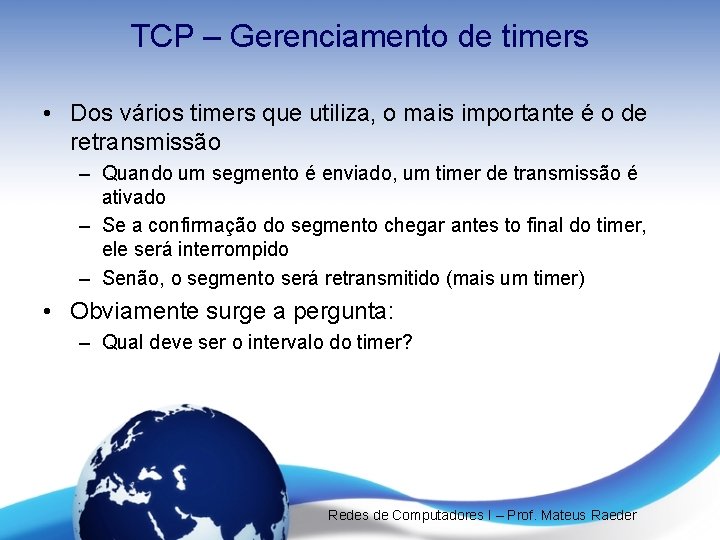 TCP – Gerenciamento de timers

• Dos vários timers que utiliza, o mais importante é o de retransmissão
– Quando um segmento é enviado, um timer de transmissão é ativado
– Se a confirmação do segmento chegar antes to final do timer, ele será interrompido
– Senão, o segmento será retransmitido (mais um timer)
• Obviamente surge a pergunta:
– Qual deve ser o intervalo do timer?

Redes de Computadores I – Prof. Mateus Raeder